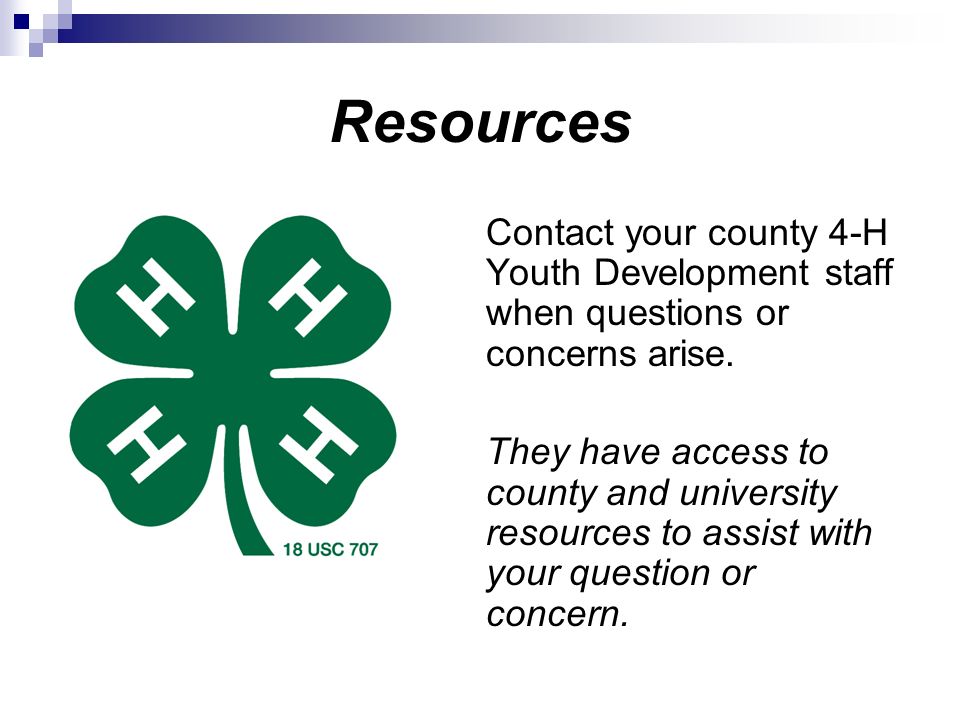 Resources

H H H H

18 USC 707

Contact your county 4-H Youth Development staff when questions or concerns arise.

They have access to county and university resources to assist with your question or concern.